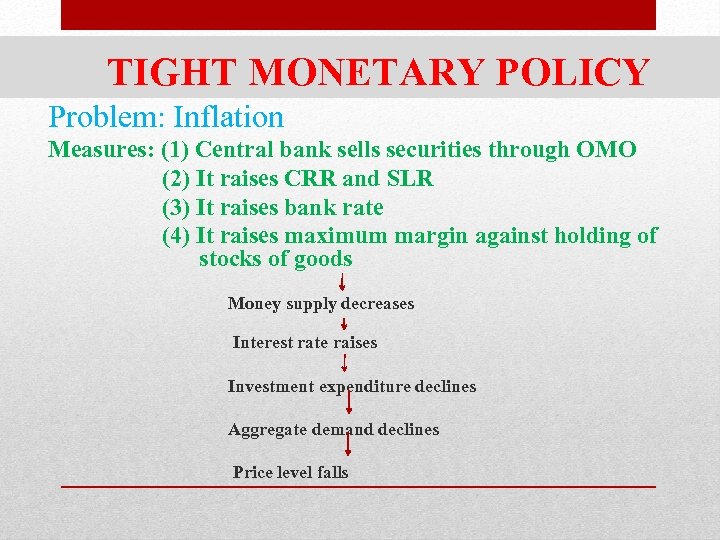 TIGHT MONETARY POLICY

Problem: Inflation

Measures: (1) Central bank sells securities through OMO
(2) It raises CRR and SLR
(3) It raises bank rate
(4) It raises maximum margin against holding of stocks of goods

Money supply decreases

Interest rate raises

Investment expenditure declines

Aggregate demand declines

Price level falls